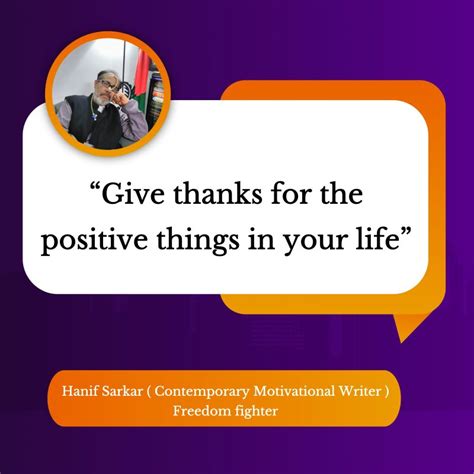 “Give thanks for the positive things in your life”

Hanif Sarkar ( Contemporary Motivational Writer )
Freedom fighter